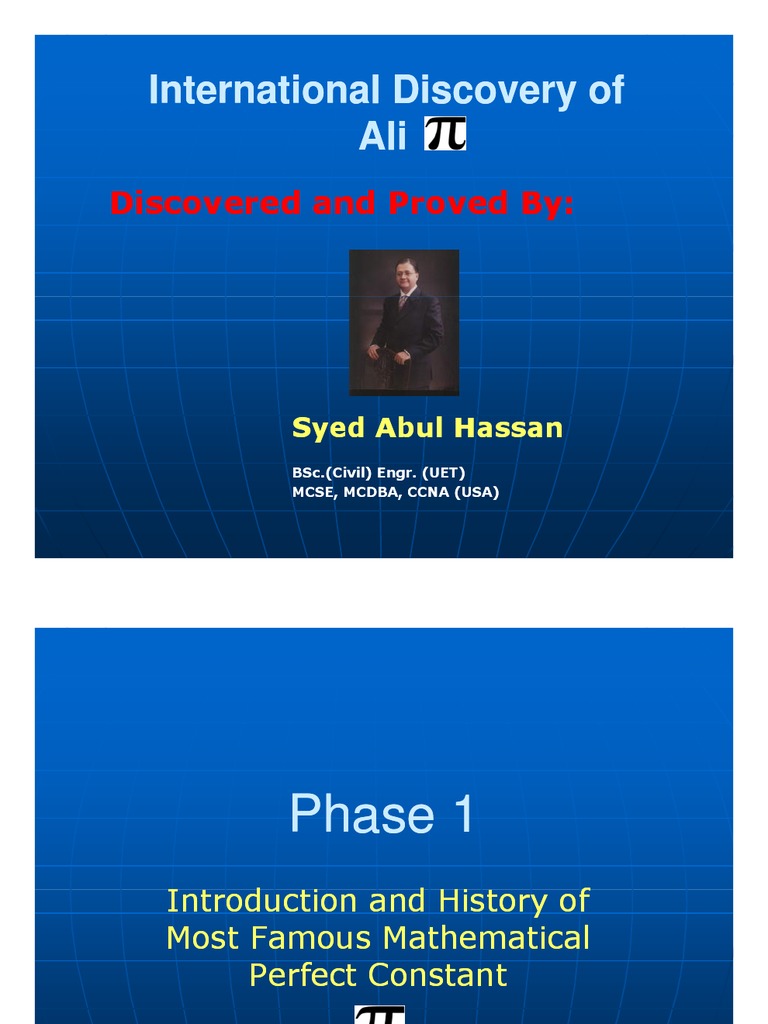 International Discovery of Ali $\pi$

Discovered and Proved By:

Syed Abul Hassan

BSc.(Civil) Engr. (UET)
MCSE, MCDBA, CCNA (USA)

Phase 1

Introduction and History of Most Famous Mathematical Perfect Constant

$\pi$